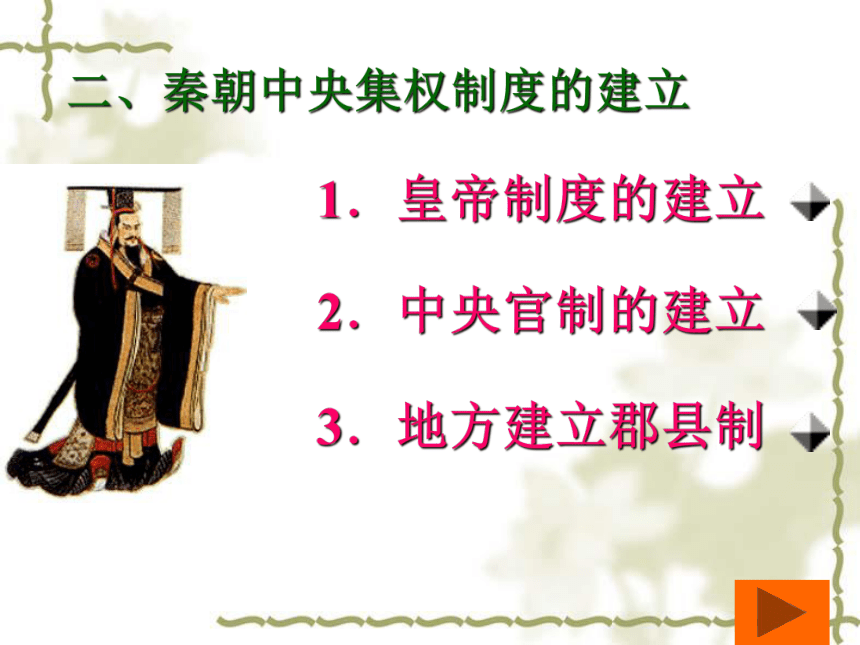 二、秦朝中央集权制度的建立

1. 皇帝制度的建立

2. 中央官制的建立

3. 地方建立郡县制